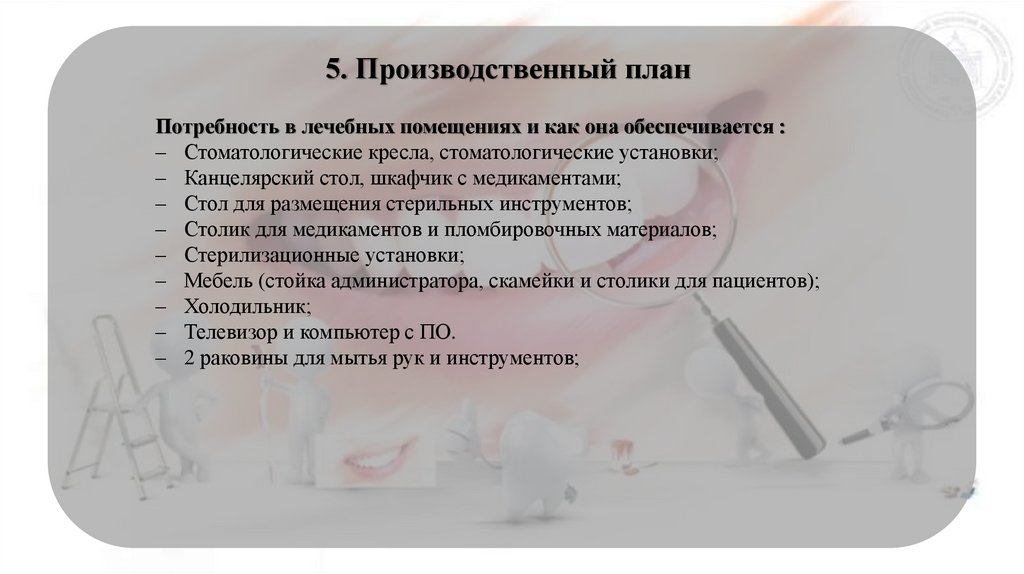 5. Производственный план

Потребность в лечебных помещениях и как она обеспечивается :
– Стоматологические кресла, стоматологические установки;
– Канцелярский стол, шкафчик с медикаментами;
– Стол для размещения стерильных инструментов;
– Столик для медикаментов и пломбировочных материалов;
– Стерилизационные установки;
– Мебель (стойка администратора, скамейки и столики для пациентов);
– Холодильник;
– Телевизор и компьютер с ПО.
– 2 раковины для мытья рук и инструментов;